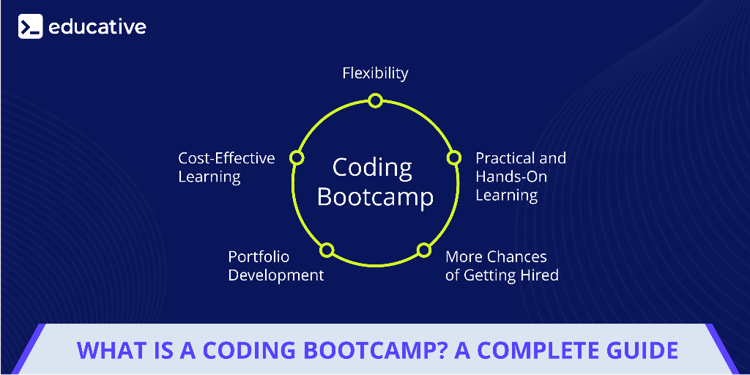 educative

Flexibility

Cost-Effective Learning

Coding Bootcamp

Practical and Hands-On Learning

Portfolio Development

More Chances of Getting Hired

WHAT IS A CODING BOOTCAMP? A COMPLETE GUIDE